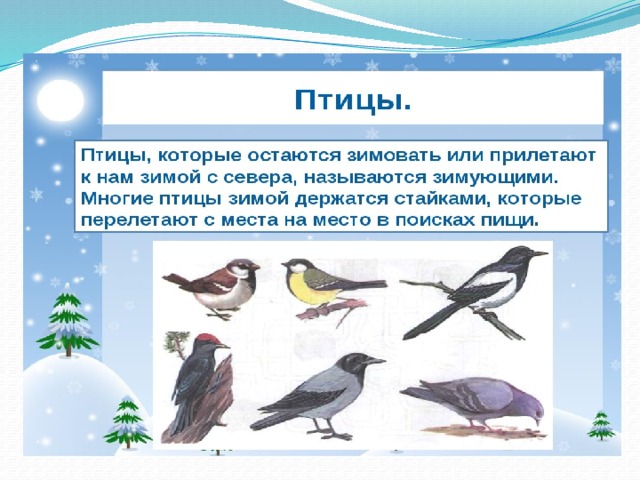 Птицы.

Птицы, которые остаются зимовать или прилетают к нам зимой с севера, называются зимующими. Многие птицы зимой держатся стайками, которые перелетают с места на место в поисках пищи.